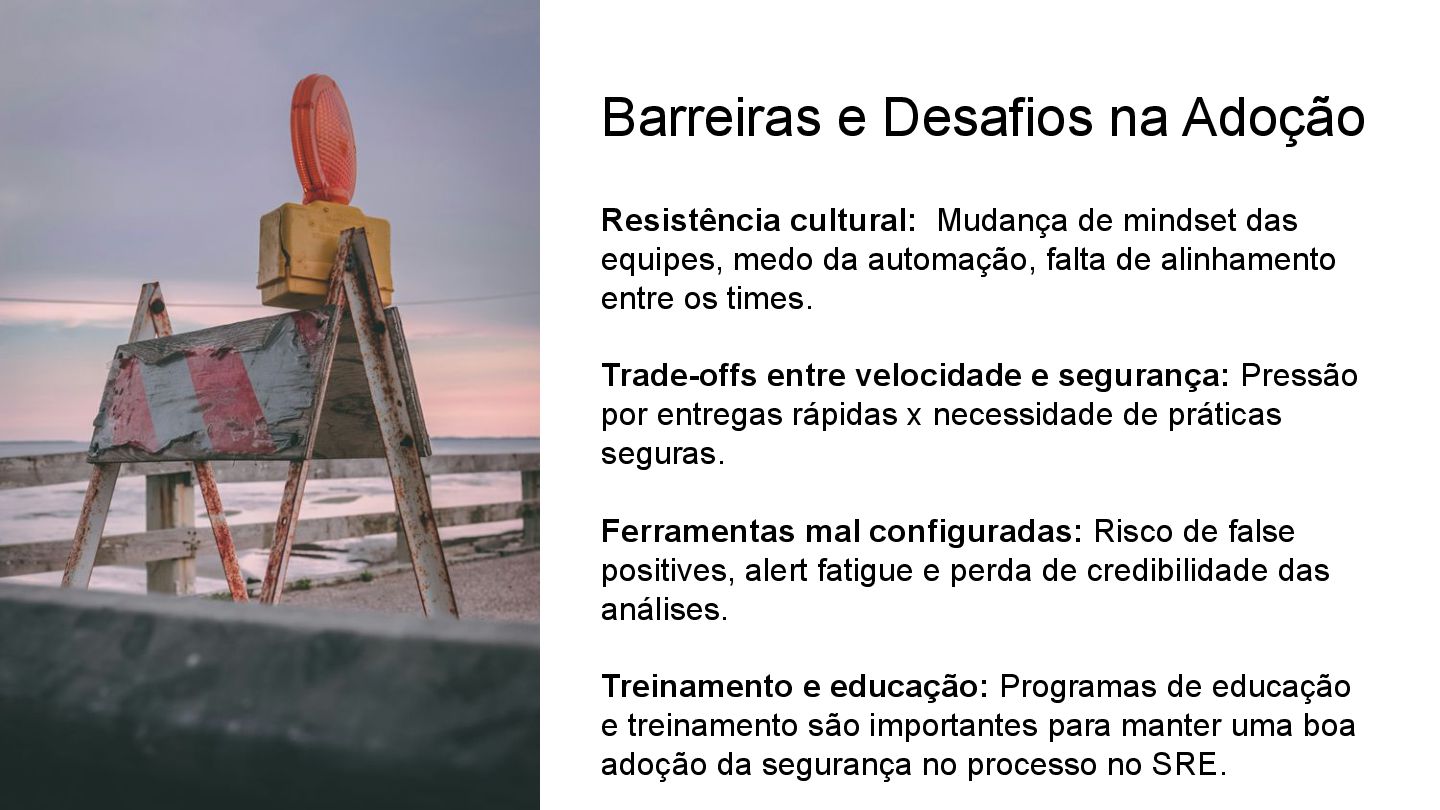 Barreiras e Desafios na Adoção

Resistência cultural: Mudança de mindset das equipes, medo da automação, falta de alinhamento entre os times.

Trade-offs entre velocidade e segurança: Pressão por entregas rápidas x necessidade de práticas seguras.

Ferramentas mal configuradas: Risco de false positives, alert fatigue e perda de credibilidade das análises.

Treinamento e educação: Programas de educação e treinamento são importantes para manter uma boa adoção da segurança no processo no SRE.